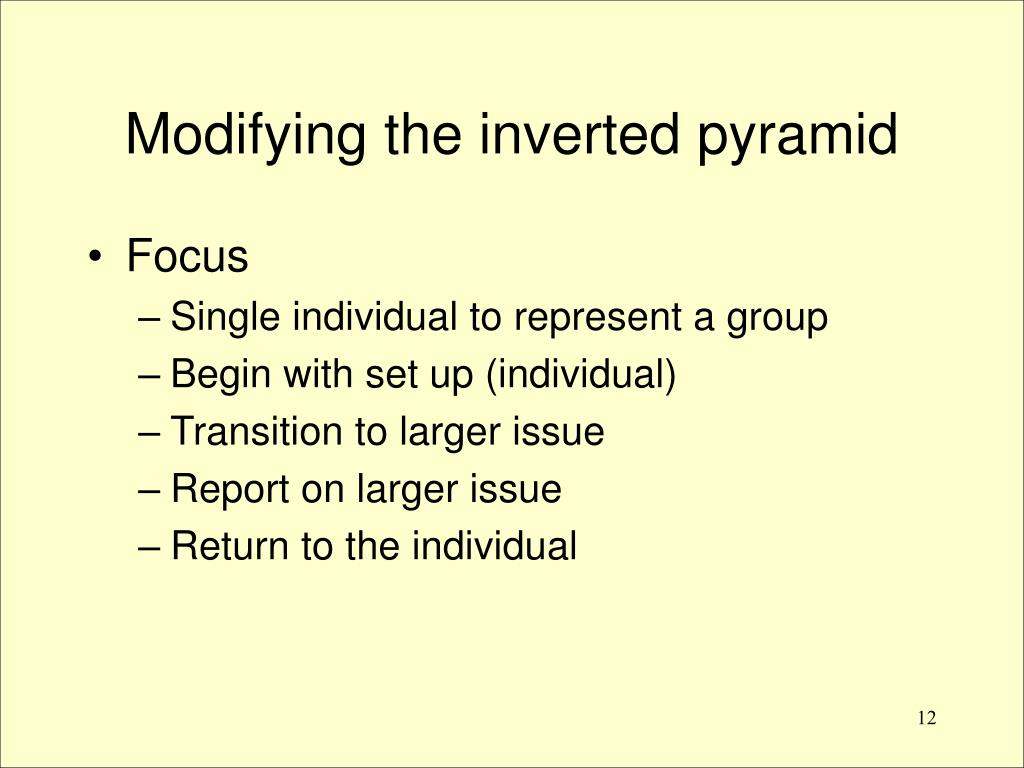 Modifying the inverted pyramid

• Focus
  – Single individual to represent a group
  – Begin with set up (individual)
  – Transition to larger issue
  – Report on larger issue
  – Return to the individual

12